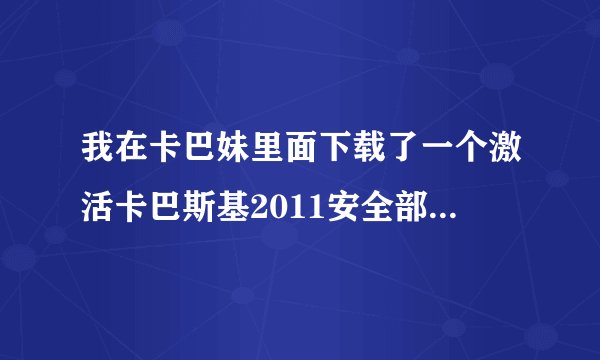 我在卡巴妹里面下载了一个激活卡巴斯基2011安全部...